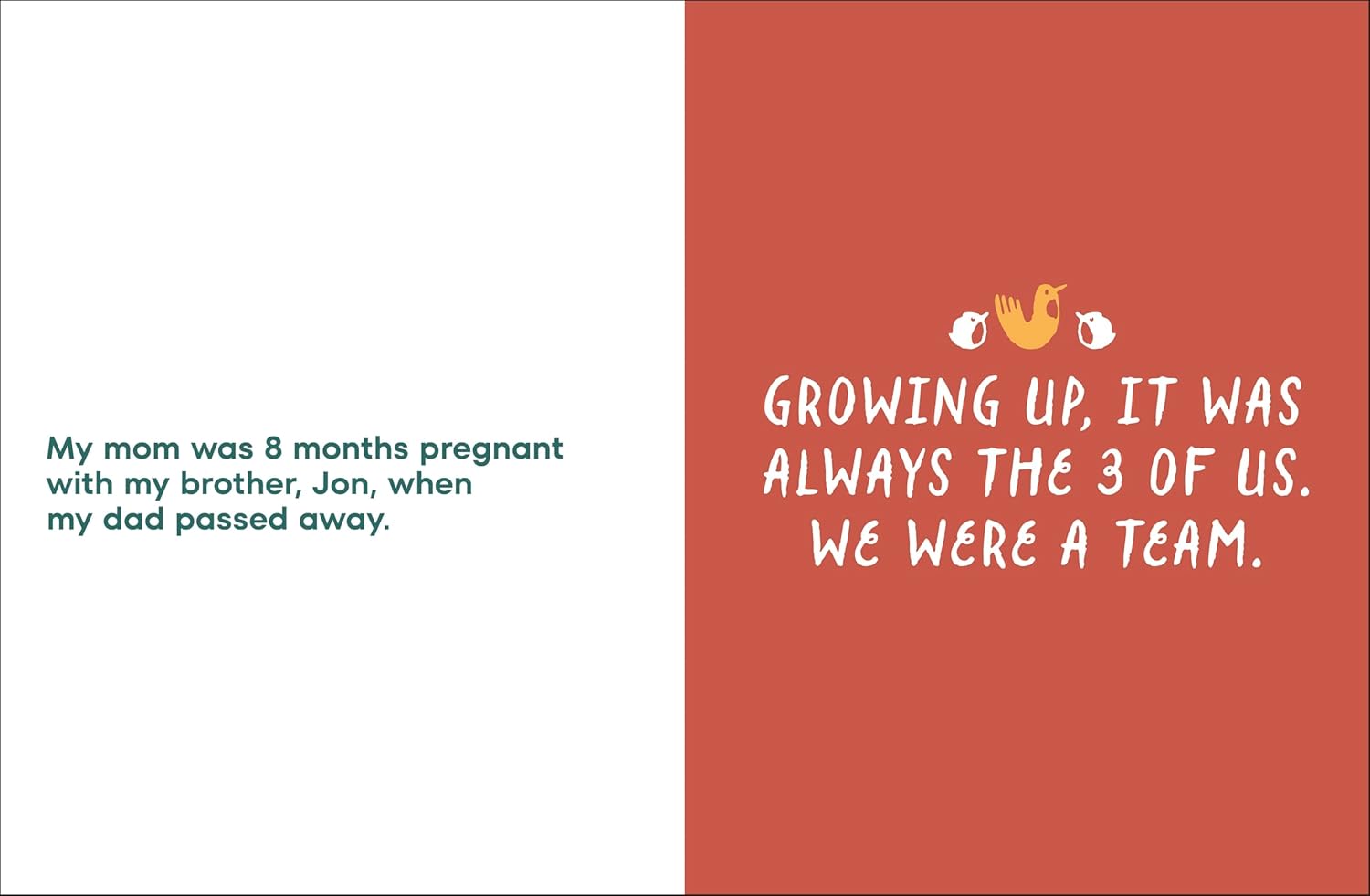 My mom was 8 months pregnant with my brother, Jon, when my dad passed away.

GROWING UP, IT WAS ALWAYS THE 3 OF US. WE WERE A TEAM.